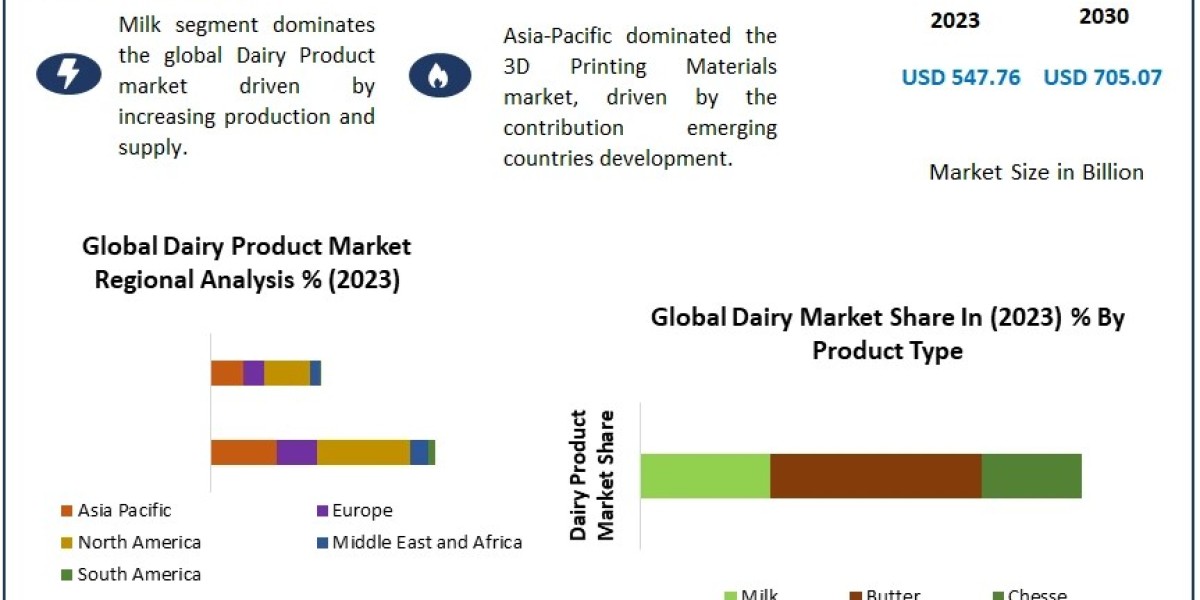 Milk segment dominates the global Dairy Product market driven by increasing production and supply.

Asia-Pacific dominated the 3D Printing Materials market, driven by the contribution emerging countries development.

2023

2030

USD 547.76

USD 705.07

Market Size in Billion

Global Dairy Product Market Regional Analysis % (2023)

Asia Pacific

Europe

North America

Middle East and Africa

South America

Global Dairy Market Share In (2023) % By Product Type

Dairy Product Market Share

Milk

Butter

Chesse